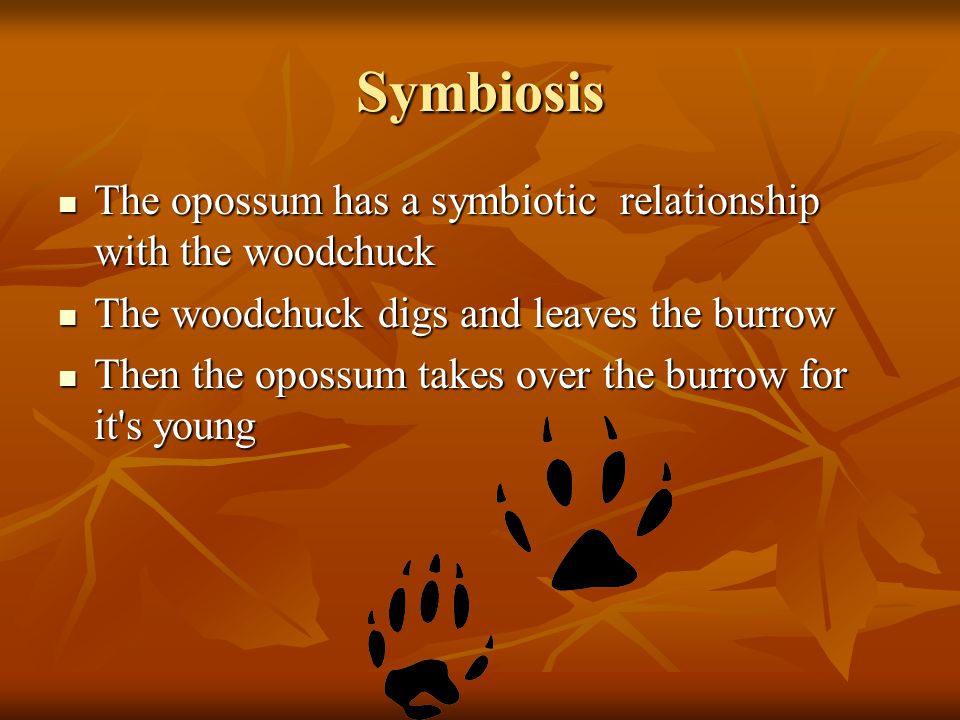 Symbiosis

- The opossum has a symbiotic relationship with the woodchuck
- The woodchuck digs and leaves the burrow
- Then the opossum takes over the burrow for it's young